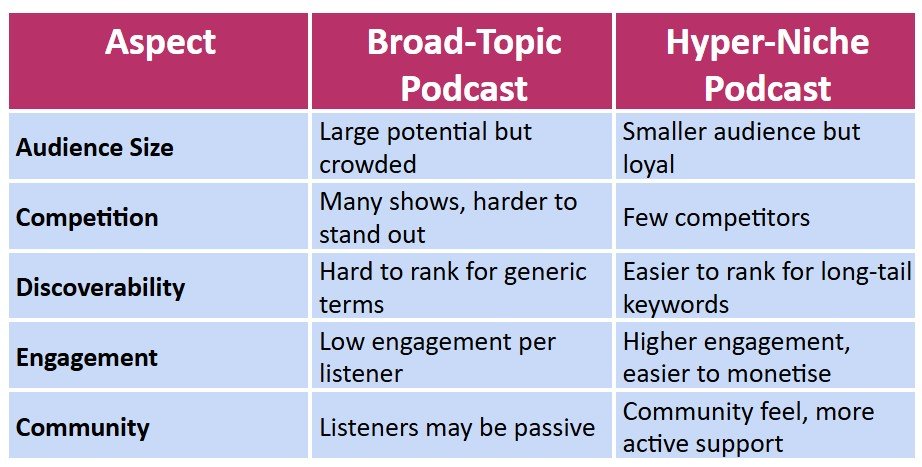 | Aspect | Broad-Topic Podcast | Hyper-Niche Podcast |
|---|---|---|
| Audience Size | Large potential but crowded | Smaller audience but loyal |
| Competition | Many shows, harder to stand out | Few competitors |
| Discoverability | Hard to rank for generic terms | Easier to rank for long-tail keywords |
| Engagement | Low engagement per listener | Higher engagement, easier to monetise |
| Community | Listeners may be passive | Community feel, more active support |